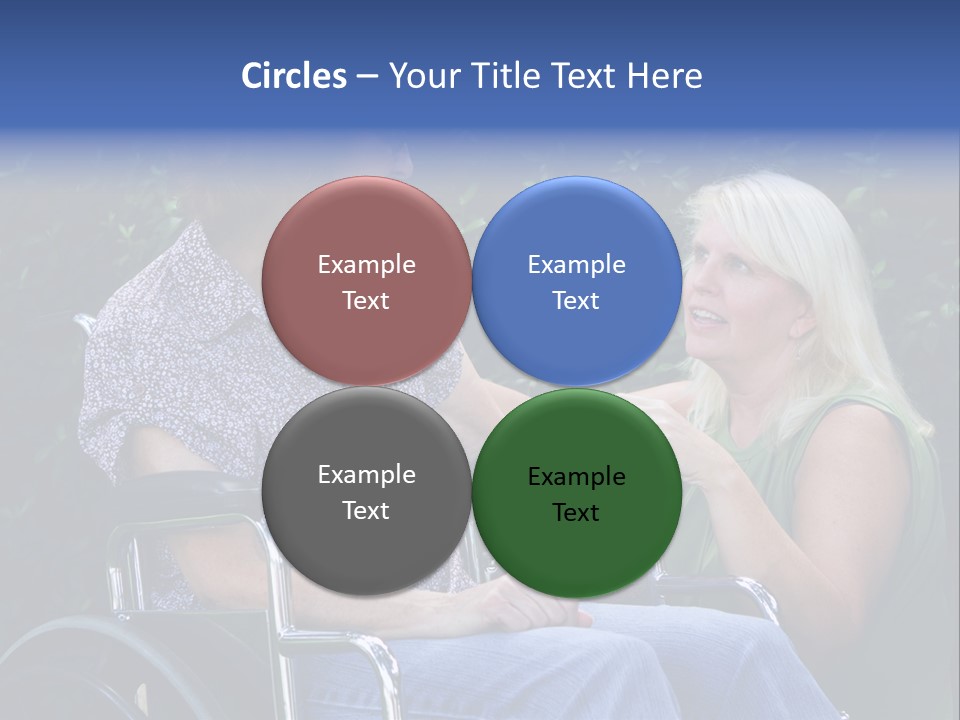 Circles – Your Title Text Here

Example Text

Example Text

Example Text

Example Text